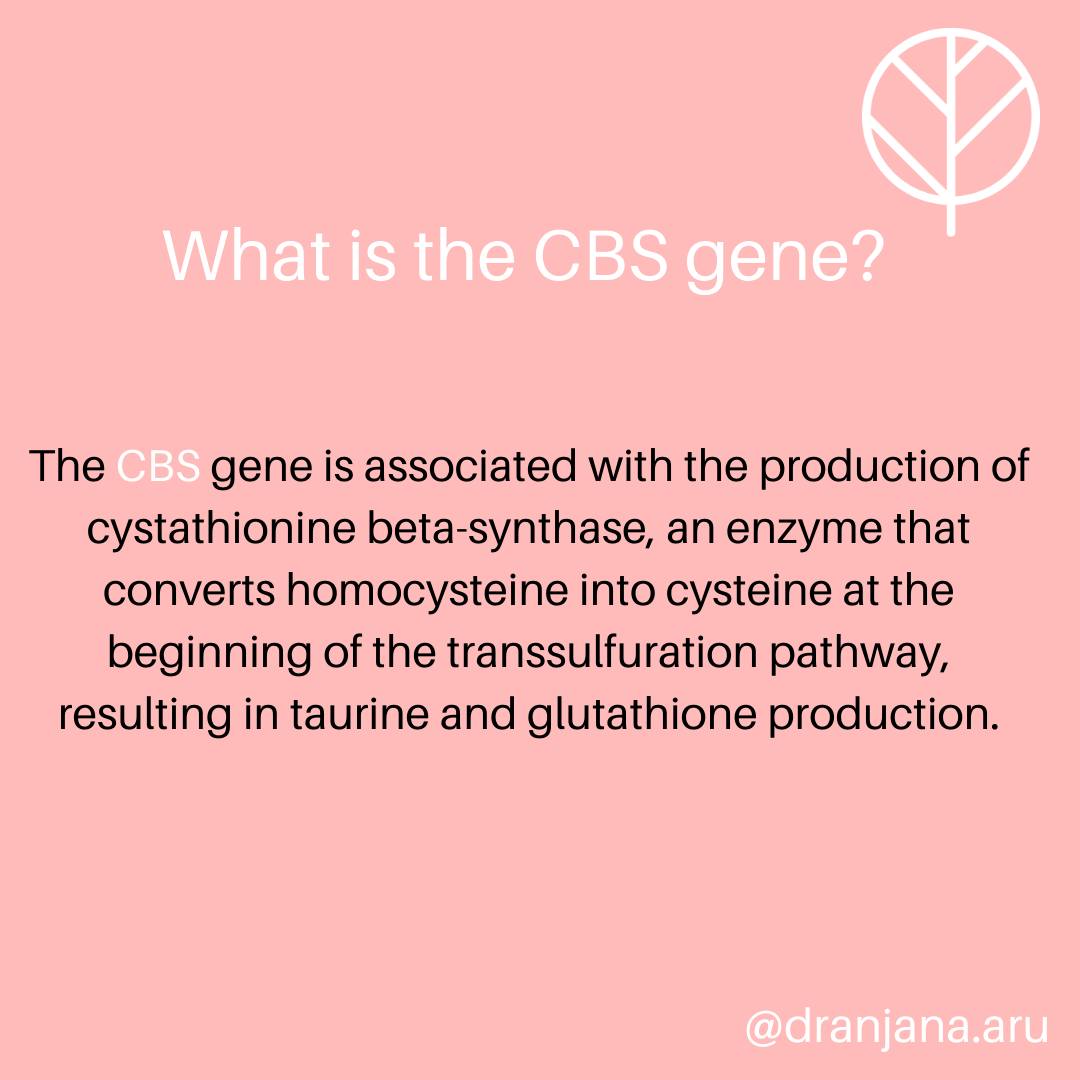 What is the CBS gene?

The CBS gene is associated with the production of cystathionine beta-synthase, an enzyme that converts homocysteine into cysteine at the beginning of the transsulfuration pathway, resulting in taurine and glutathione production.

@dranjana.aru